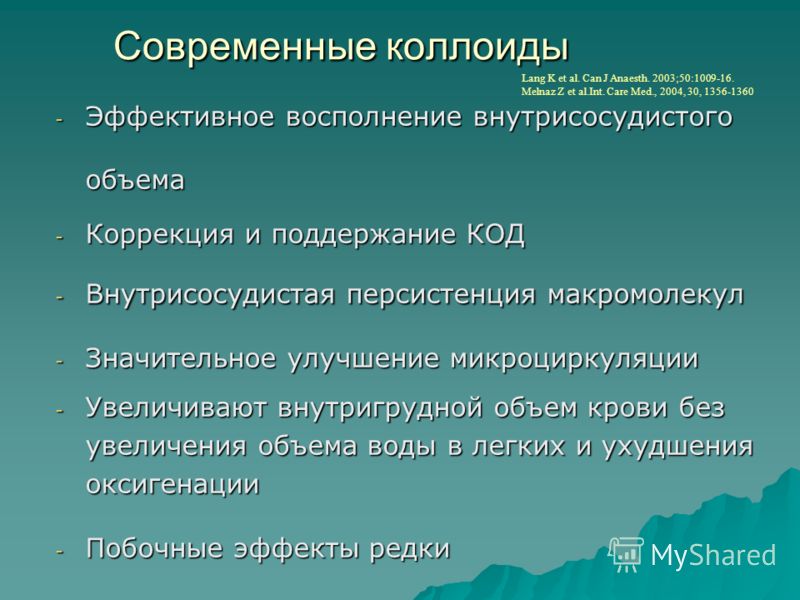 Современные коллоиды

Lang K et al. Can J Anaesth. 2003;50:1009-16.
Melnaz Z et al.Int. Care Med., 2004, 30, 1356-1360

- Эффективное восполнение внутрисосудистого объема

- Коррекция и поддержание КОД

- Внутрисосудистая персистенция макромолекул

- Значительное улучшение микроциркуляции

- Увеличивают внутригрудной объем крови без увеличения объема воды в легких и ухудшения оксигенации

- Побочные эффекты редки

MyShared